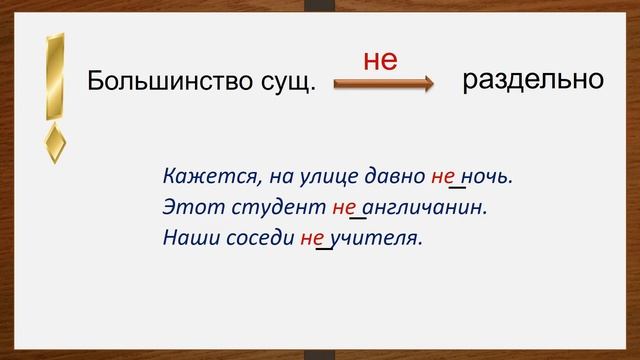 Большинство сущ. не раздельно

Кажется, на улице давно не_ночь.
Этот студент не_англичанин.
Наши соседи не_учителя.